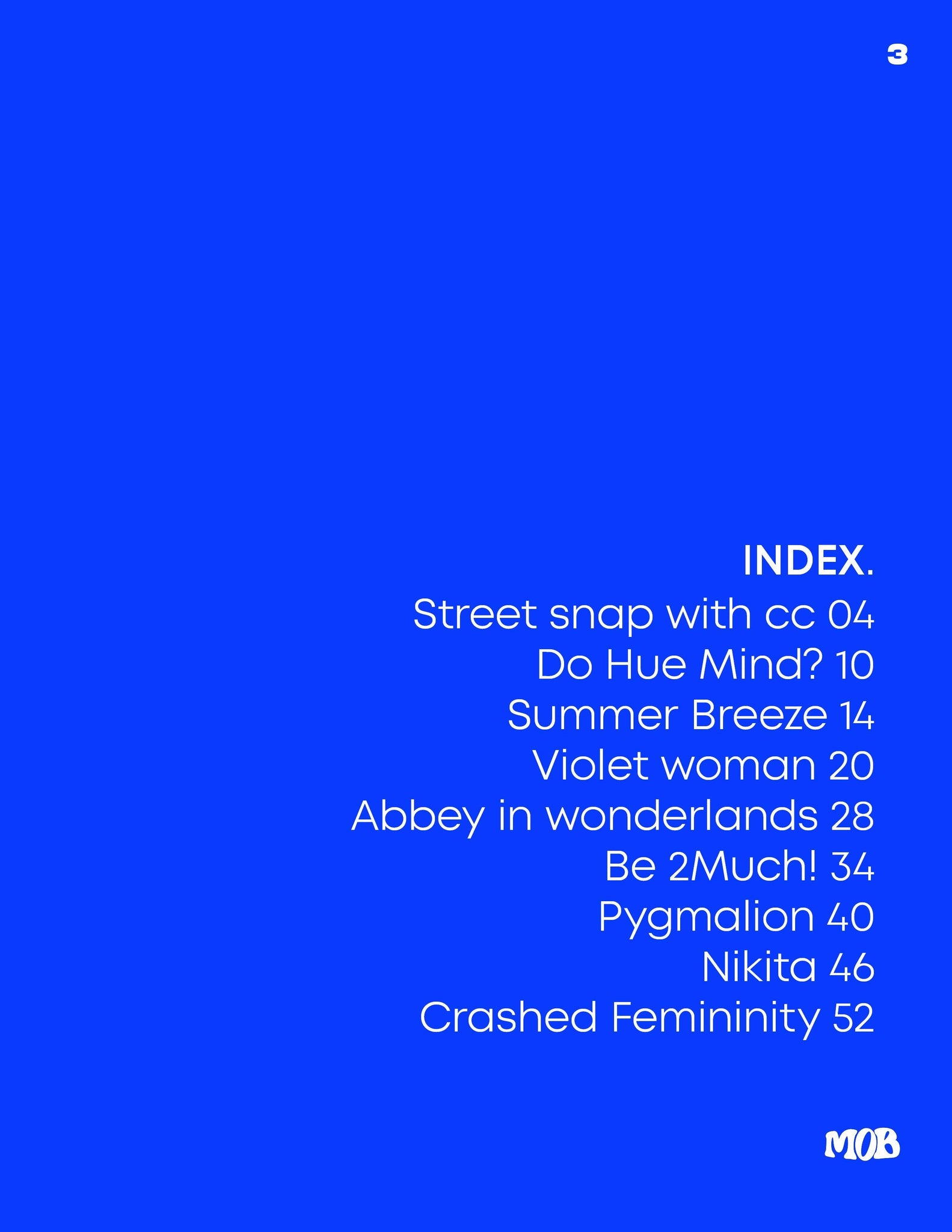 3

INDEX.
Street snap with cc 04
Do Hue Mind? 10
Summer Breeze 14
Violet woman 20
Abbey in wonderlands 28
Be 2Much! 34
Pygmalion 40
Nikita 46
Crashed Femininity 52

MOB